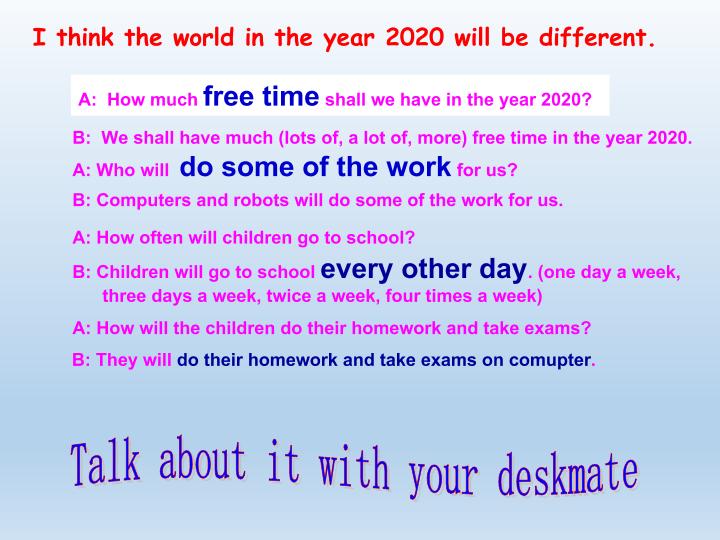 I think the world in the year 2020 will be different.

A: How much free time shall we have in the year 2020?

B: We shall have much (lots of, a lot of, more) free time in the year 2020.

A: Who will do some of the work for us?

B: Computers and robots will do some of the work for us.

A: How often will children go to school?

B: Children will go to school every other day. (one day a week, three days a week, twice a week, four times a week)

A: How will the children do their homework and take exams?

B: They will do their homework and take exams on comupter.

Talk about it with your deskmate